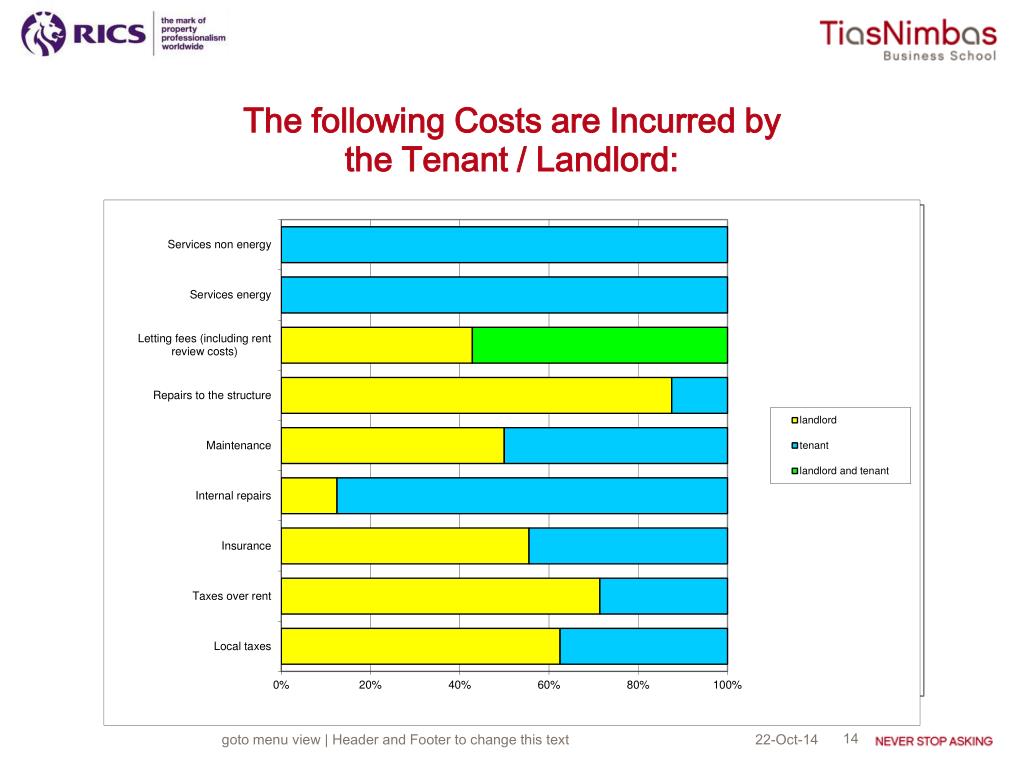 RICS the mark of property professionalism worldwide

TiasNimbas Business School

The following Costs are Incurred by the Tenant / Landlord:

Services non energy

Services energy

Letting fees (including rent review costs)

Repairs to the structure

Maintenance

Internal repairs

Insurance

Taxes over rent

Local taxes

0% 20% 40% 60% 80% 100%

landlord
tenant
landlord and tenant

goto menu view | Header and Footer to change this text

22-Oct-14

14

NEVER STOP ASKING